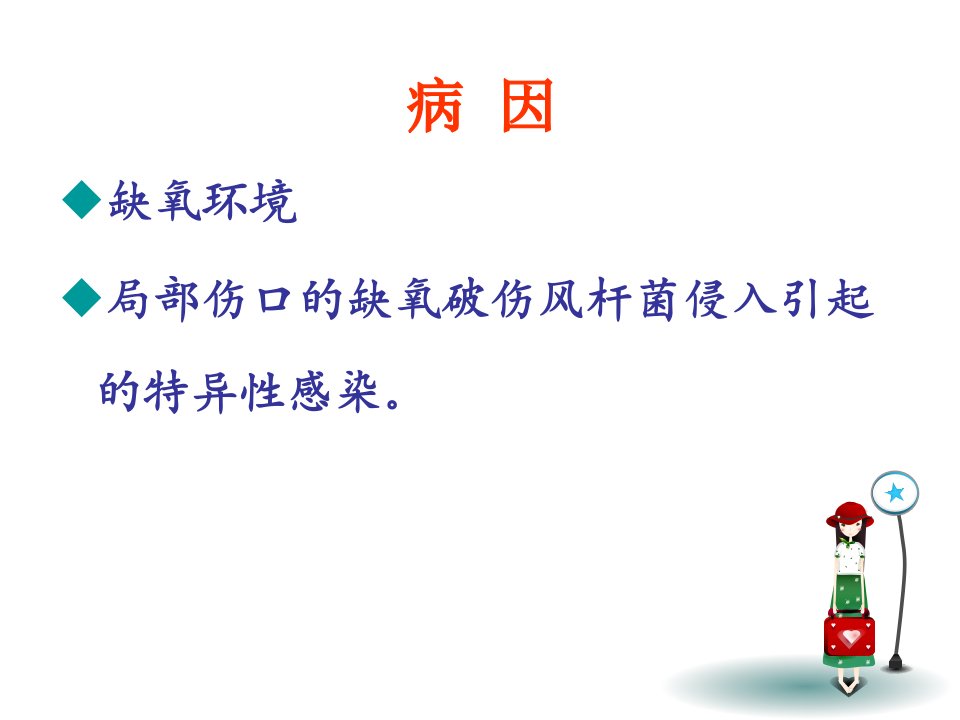 病 因

◆缺氧环境

◆局部伤口的缺氧破伤风杆菌侵入引起的特异性感染。